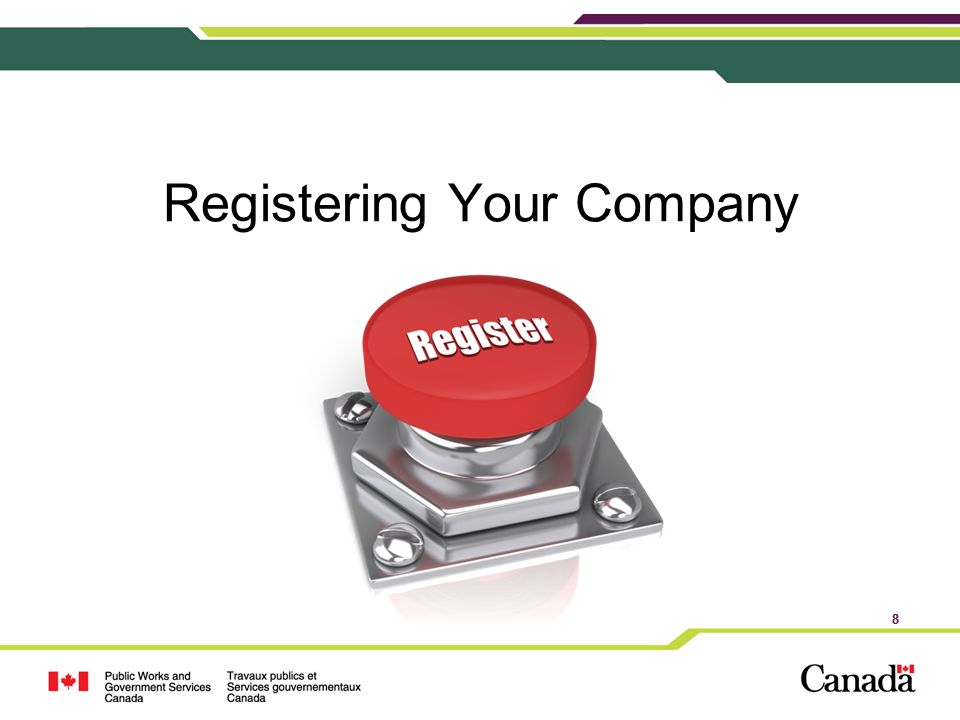 Registering Your Company

Register

8

Public Works and Government Services Canada

Travaux publics et Services gouvernementaux Canada

Canada